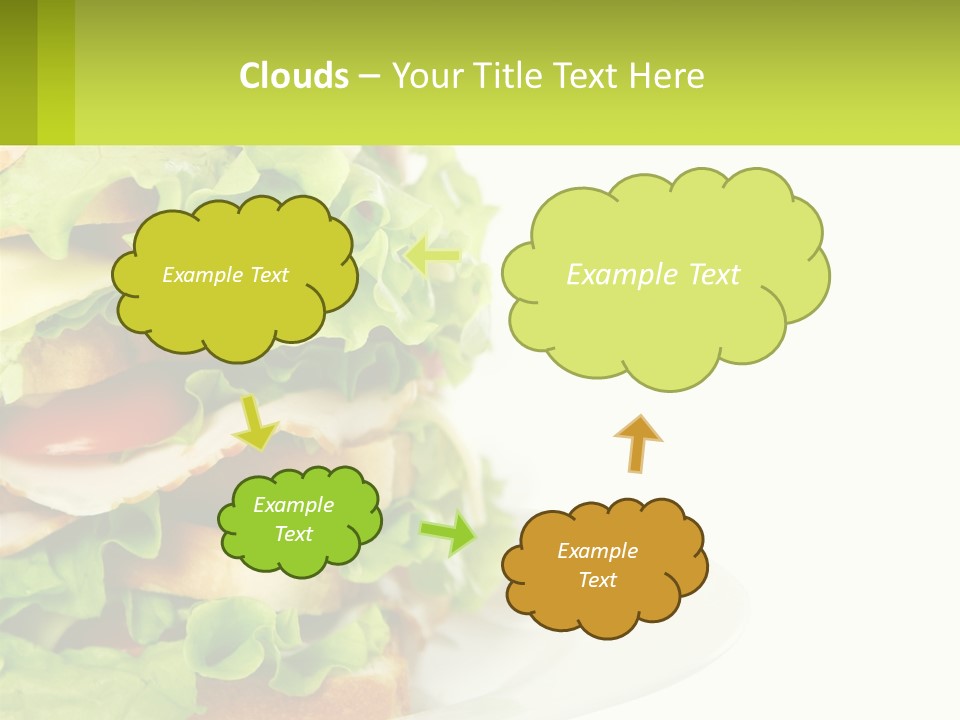 Clouds – Your Title Text Here

Example Text

Example Text

Example Text

Example Text